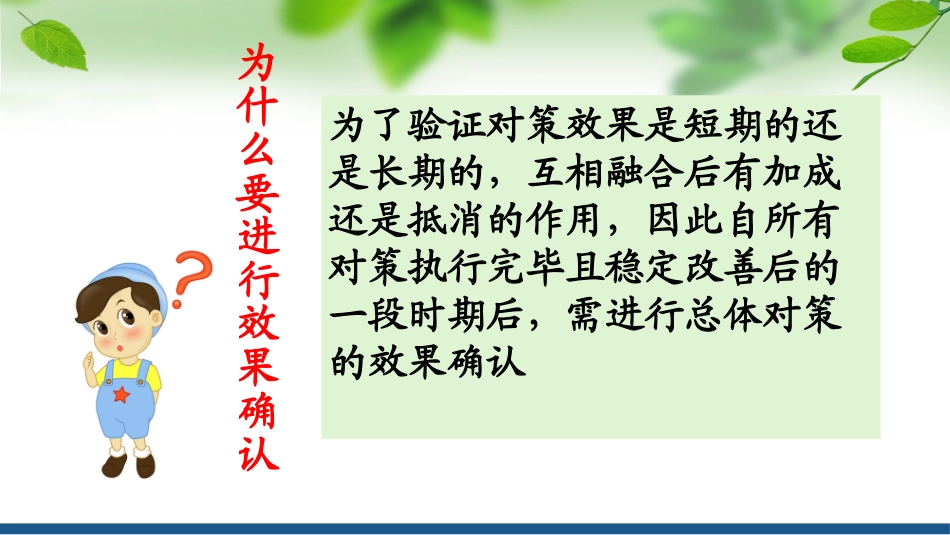 为什么要进行效果确认

为了验证对策效果是短期的还是长期的，互相融合后有加成还是抵消的作用，因此自所有对策执行完毕且稳定改善后的一段时期后，需进行总体对策的效果确认